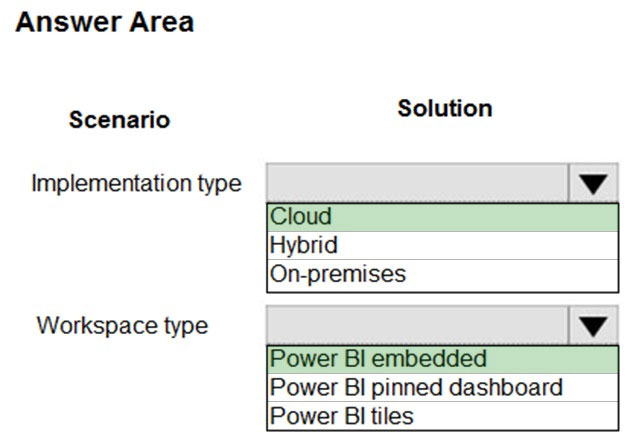 Answer Area

Scenario

Solution

Implementation type

Cloud
Hybrid
On-premises

Workspace type

Power BI embedded
Power BI pinned dashboard
Power BI tiles